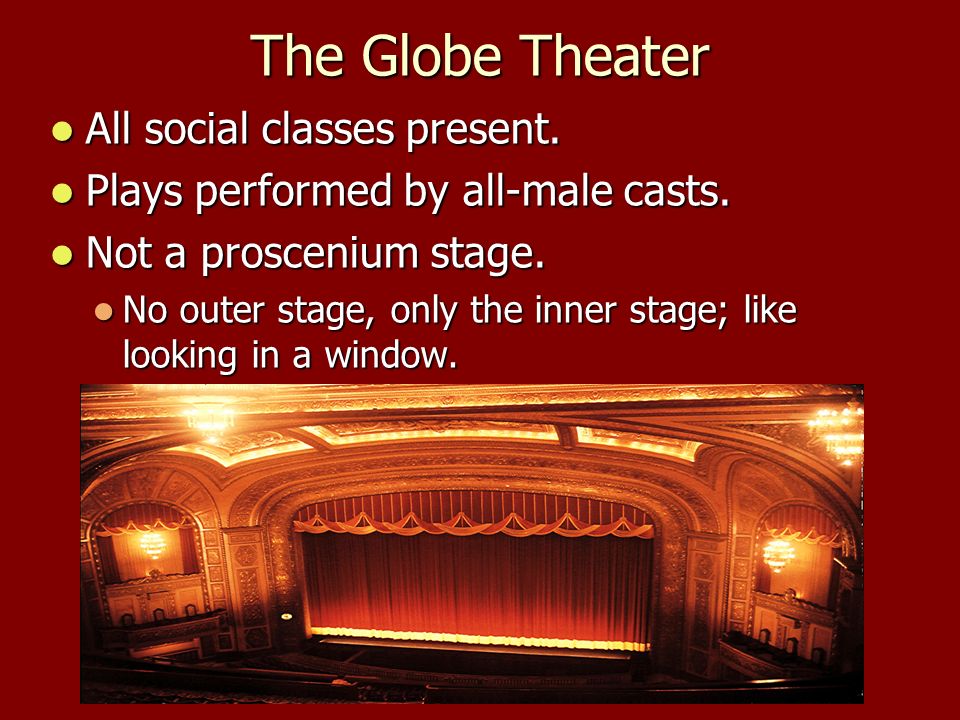 The Globe Theater

- All social classes present.
- Plays performed by all-male casts.
- Not a proscenium stage.
  - No outer stage, only the inner stage; like looking in a window.